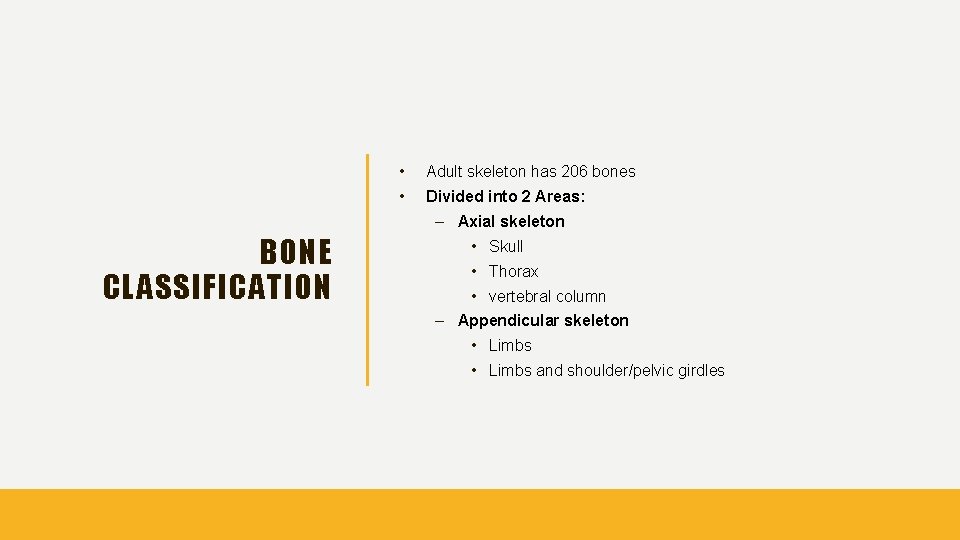 BONE CLASSIFICATION

• Adult skeleton has 206 bones
• Divided into 2 Areas:
– Axial skeleton
• Skull
• Thorax
• vertebral column
– Appendicular skeleton
• Limbs
• Limbs and shoulder/pelvic girdles